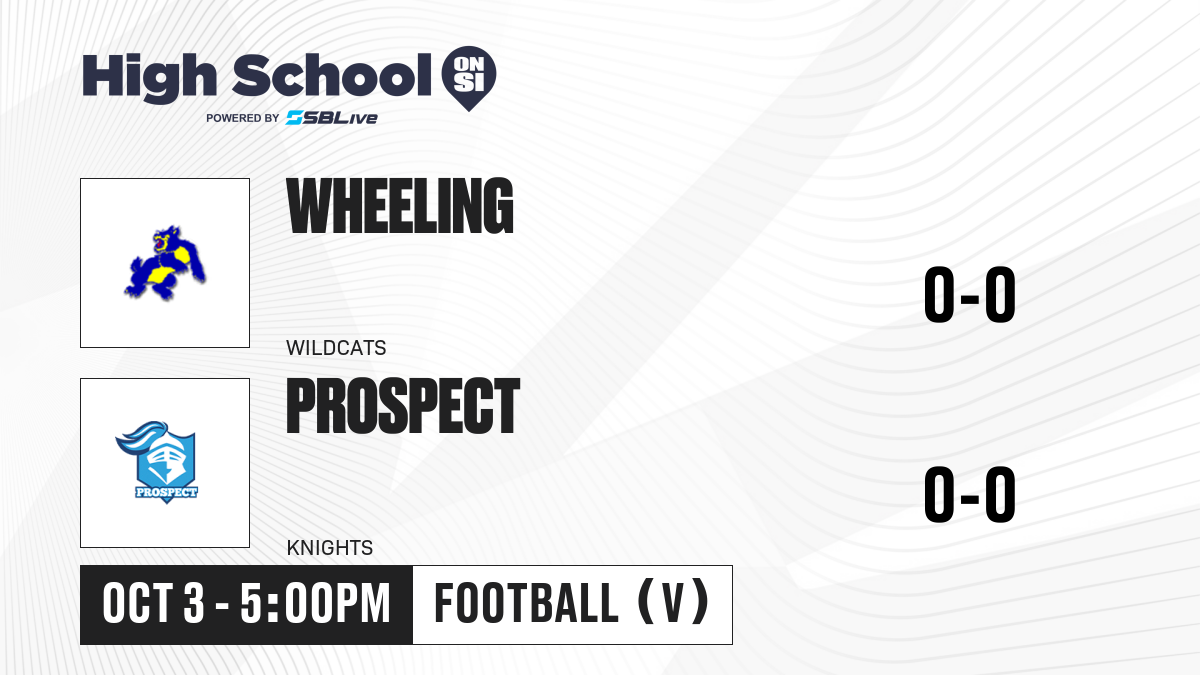 High School ON SI
POWERED BY SBLive

WHEELING
WILDCATS
0-0

PROSPECT
PROSPECT
KNIGHTS
0-0

OCT 3 - 5:00PM
FOOTBALL (V)